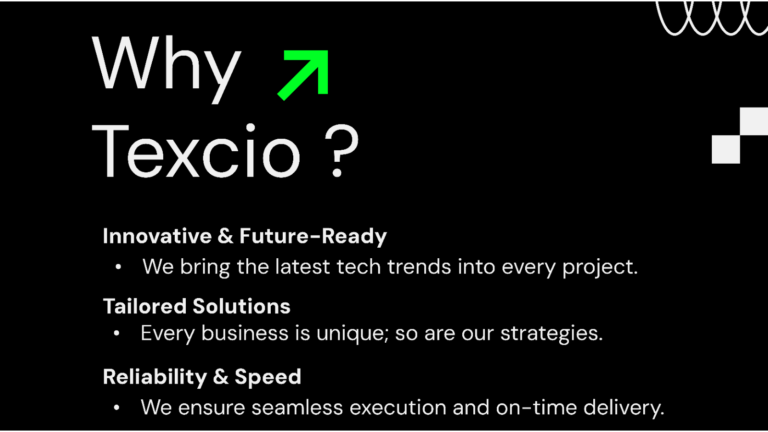 Why
Texcio ?

Innovative & Future-Ready
• We bring the latest tech trends into every project.

Tailored Solutions
• Every business is unique; so are our strategies.

Reliability & Speed
• We ensure seamless execution and on-time delivery.